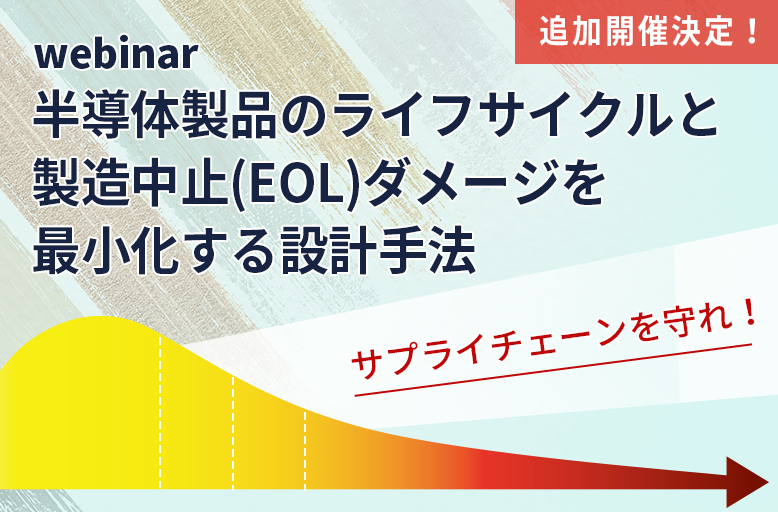 追加開催決定！

webinar
半導体製品のライフサイクルと製造中止(EOL)ダメージを最小化する設計手法

サプライチェーンを守れ！